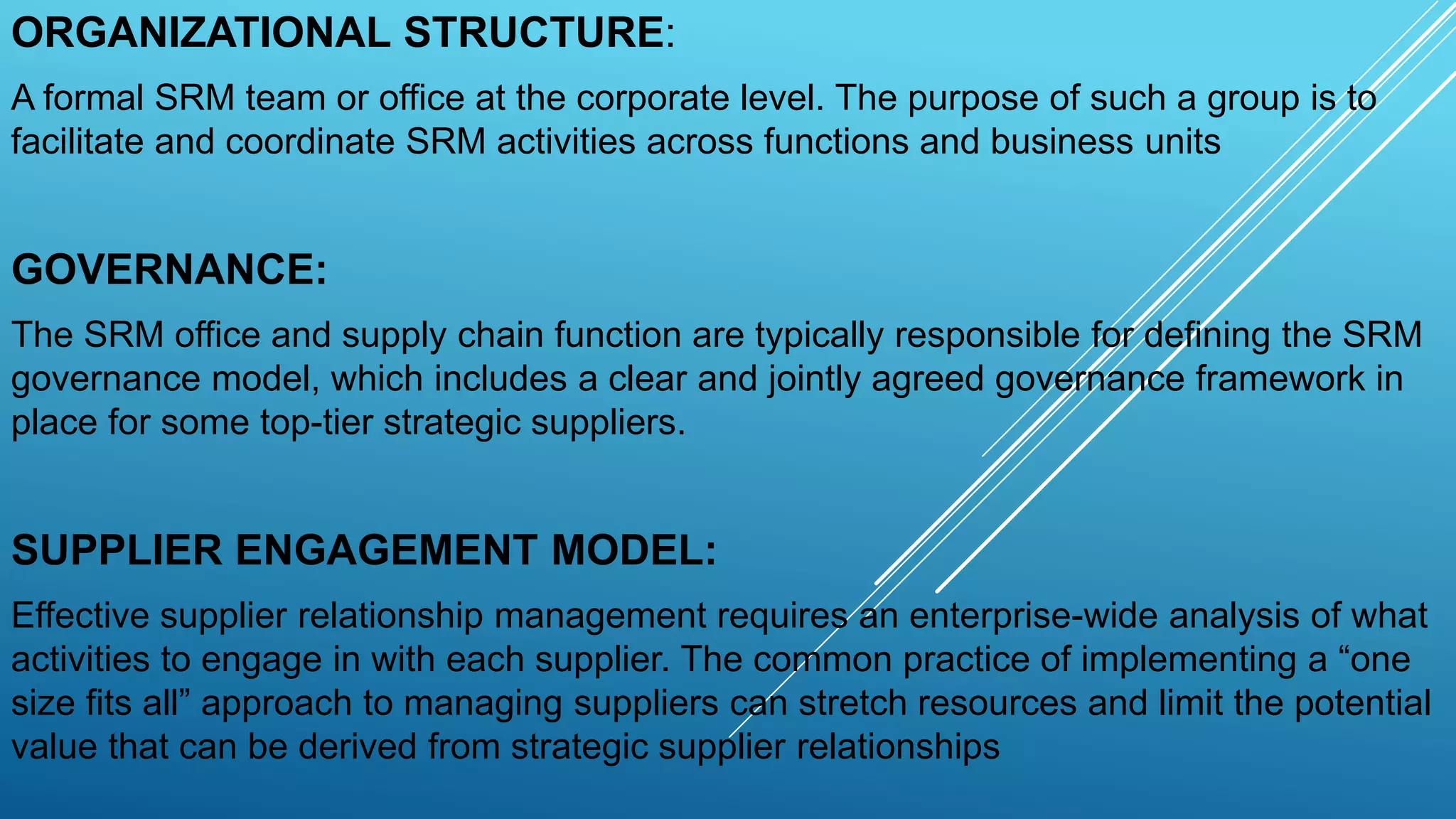 ORGANIZATIONAL STRUCTURE:

A formal SRM team or office at the corporate level. The purpose of such a group is to facilitate and coordinate SRM activities across functions and business units

GOVERNANCE:

The SRM office and supply chain function are typically responsible for defining the SRM governance model, which includes a clear and jointly agreed governance framework in place for some top-tier strategic suppliers.

SUPPLIER ENGAGEMENT MODEL:

Effective supplier relationship management requires an enterprise-wide analysis of what activities to engage in with each supplier. The common practice of implementing a “one size fits all” approach to managing suppliers can stretch resources and limit the potential value that can be derived from strategic supplier relationships